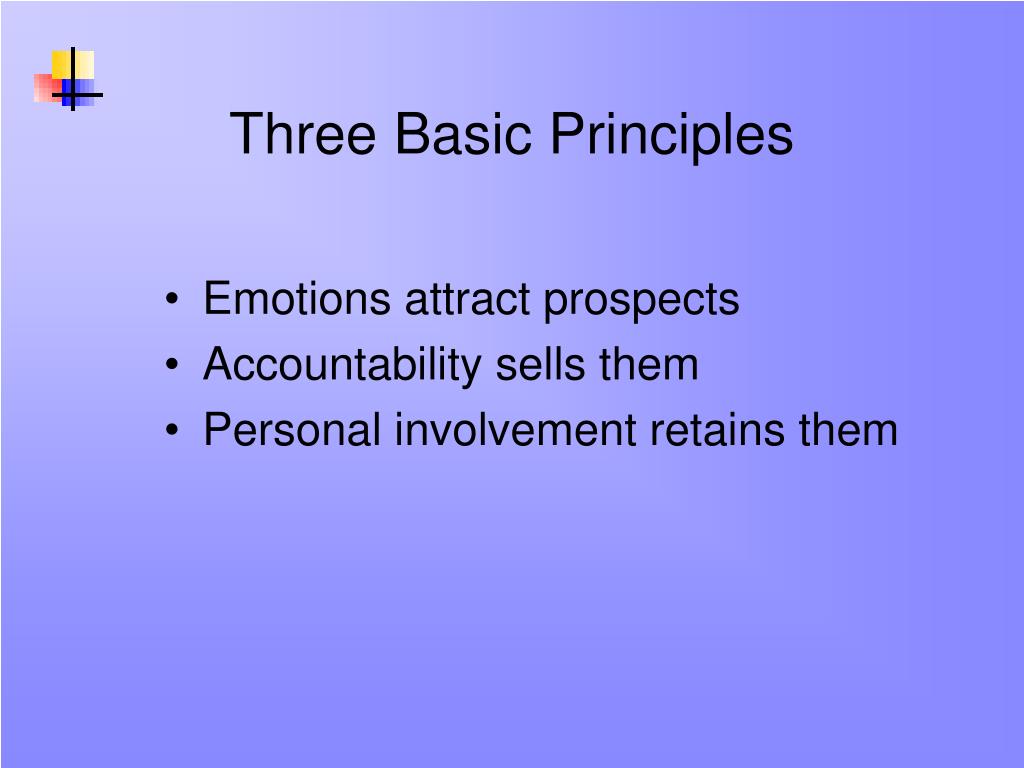 Three Basic Principles

• Emotions attract prospects
• Accountability sells them
• Personal involvement retains them